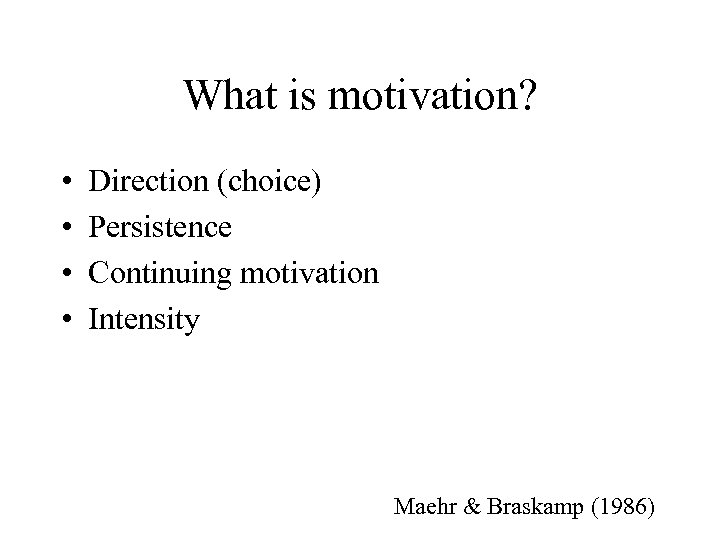 What is motivation?

• Direction (choice)
• Persistence
• Continuing motivation
• Intensity

Maehr & Braskamp (1986)